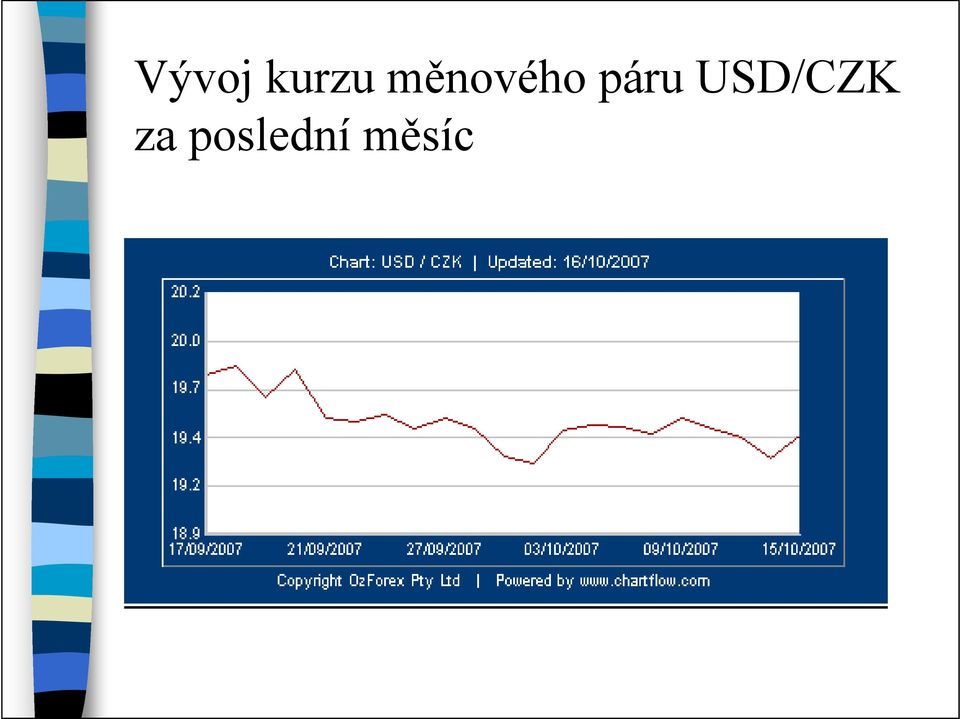 Vývoj kurzu měnového páru USD/CZK za poslední měsíc

Chart: USD / CZK | Updated: 16/10/2007

20.2
20.0
19.7
19.4
19.2
18.9

17/09/2007 21/09/2007 27/09/2007 03/10/2007 09/10/2007 15/10/2007

Copyright OzForex Pty Ltd | Powered by www.chartflow.com